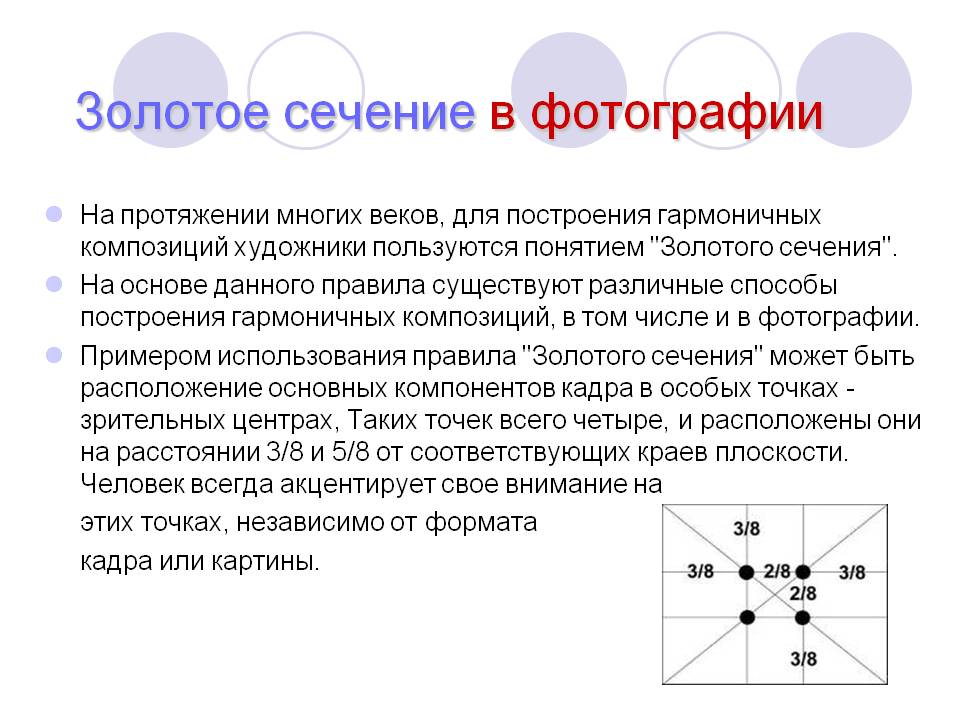 Золотое сечение в фотографии

На протяжении многих веков, для построения гармоничных композиций художники пользуются понятием "Золотого сечения".

На основе данного правила существуют различные способы построения гармоничных композиций, в том числе и в фотографии.

Примером использования правила "Золотого сечения" может быть расположение основных компонентов кадра в особых точках - зрительных центрах, Таких точек всего четыре, и расположены они на расстоянии 3/8 и 5/8 от соответствующих краев плоскости. Человек всегда акцентирует свое внимание на этих точках, независимо от формата кадра или картины.

3/8
3/8
2/8
3/8
2/8
3/8